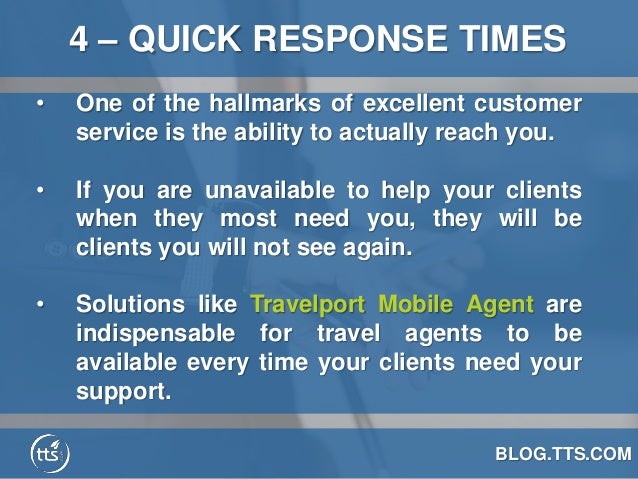 4 – QUICK RESPONSE TIMES

• One of the hallmarks of excellent customer service is the ability to actually reach you.

• If you are unavailable to help your clients when they most need you, they will be clients you will not see again.

• Solutions like Travelport Mobile Agent are indispensable for travel agents to be available every time your clients need your support.

tts

BLOG.TTS.COM